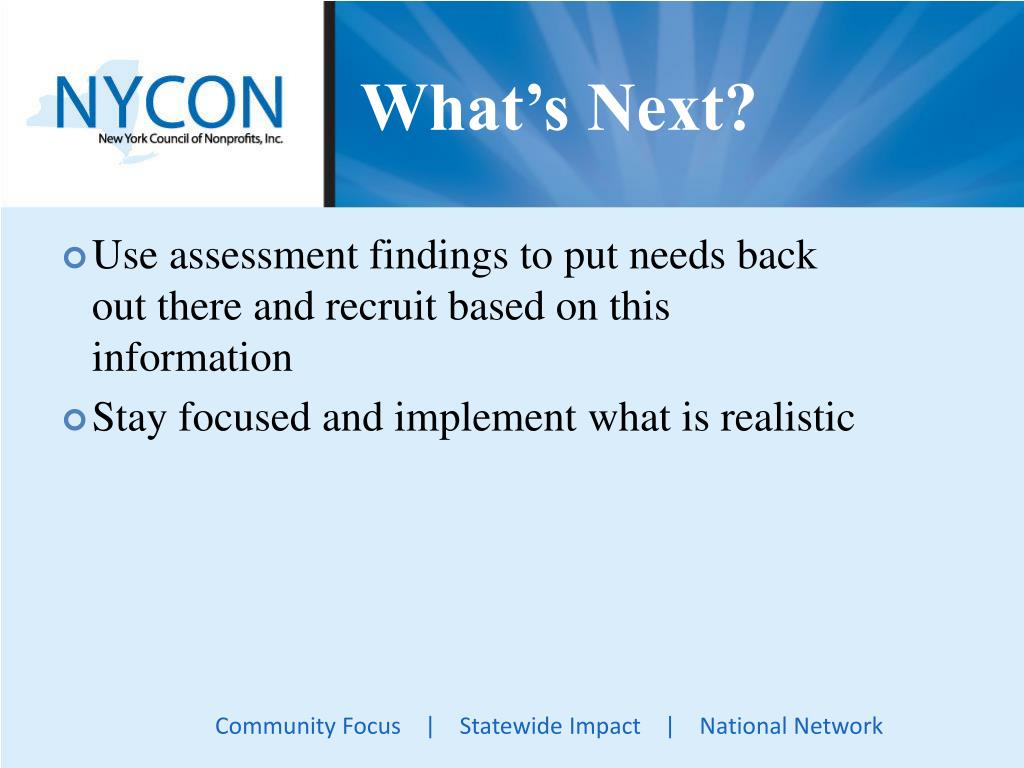 NYCON
New York Council of Nonprofits, Inc.

What’s Next?

Use assessment findings to put needs back out there and recruit based on this information
Stay focused and implement what is realistic

Community Focus | Statewide Impact | National Network